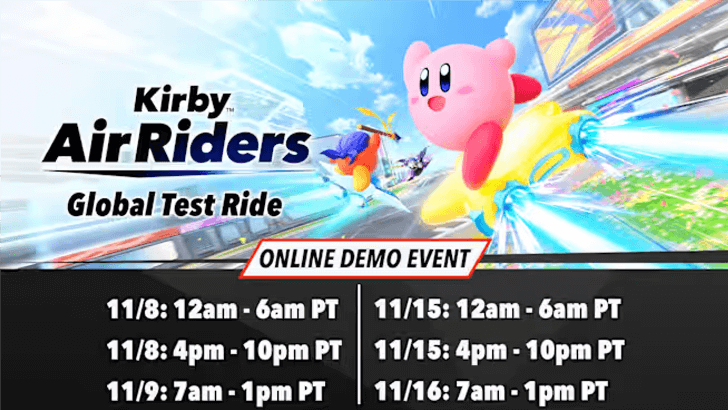 Kirby™
Air Riders
Global Test Ride

ONLINE DEMO EVENT

11/8: 12am - 6am PT
11/8: 4pm - 10pm PT
11/9: 7am - 1pm PT

11/15: 12am - 6am PT
11/15: 4pm - 10pm PT
11/16: 7am - 1pm PT